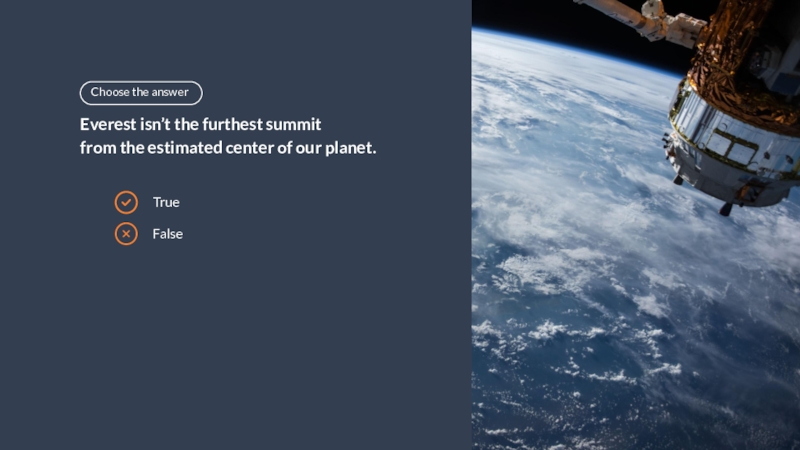 Choose the answer

Everest isn't the furthest summit from the estimated center of our planet.

True
False